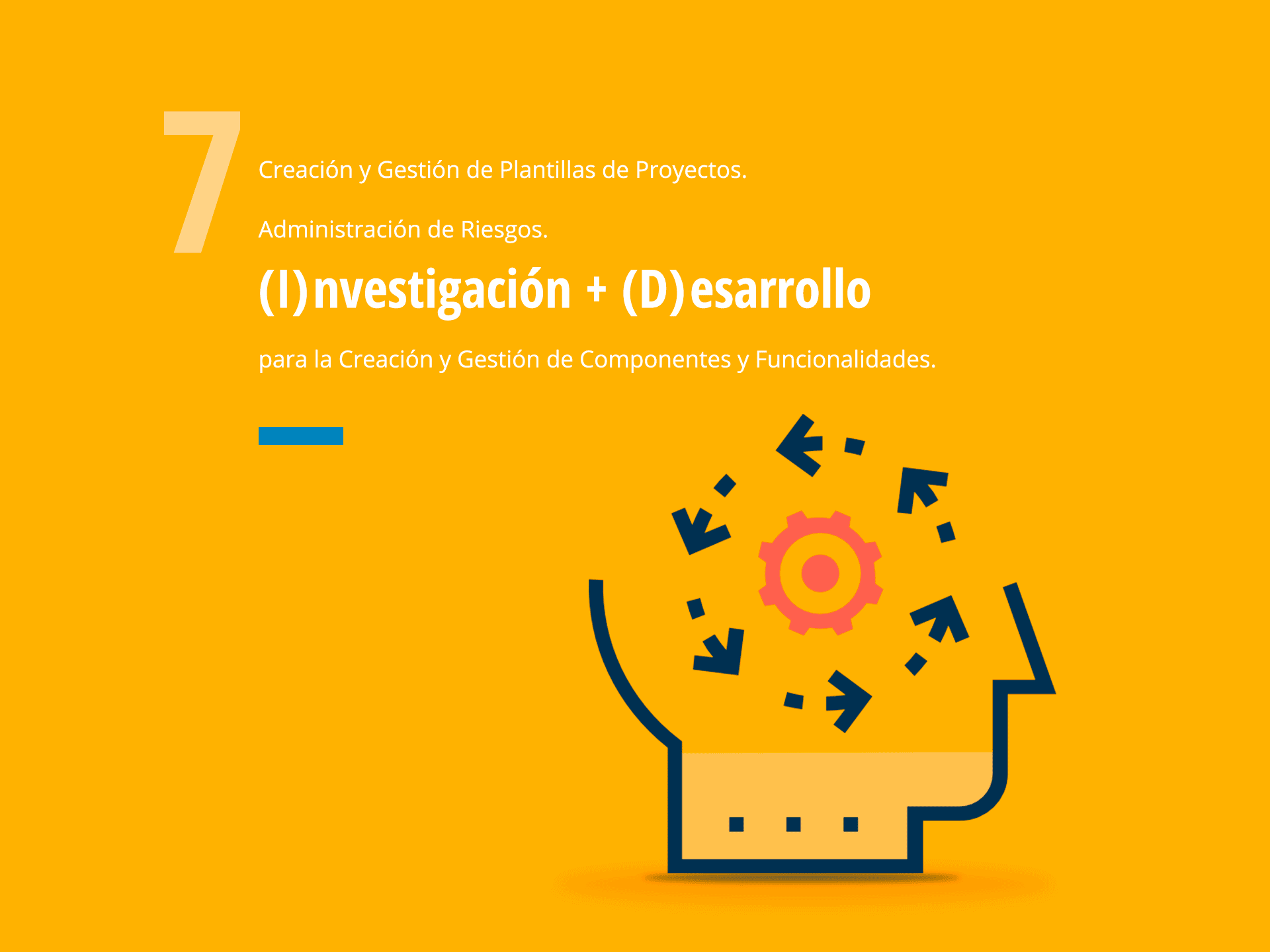 7

Creación y Gestión de Plantillas de Proyectos.

Administración de Riesgos.

(I)nvestigación + (D)esarrollo

para la Creación y Gestión de Componentes y Funcionalidades.